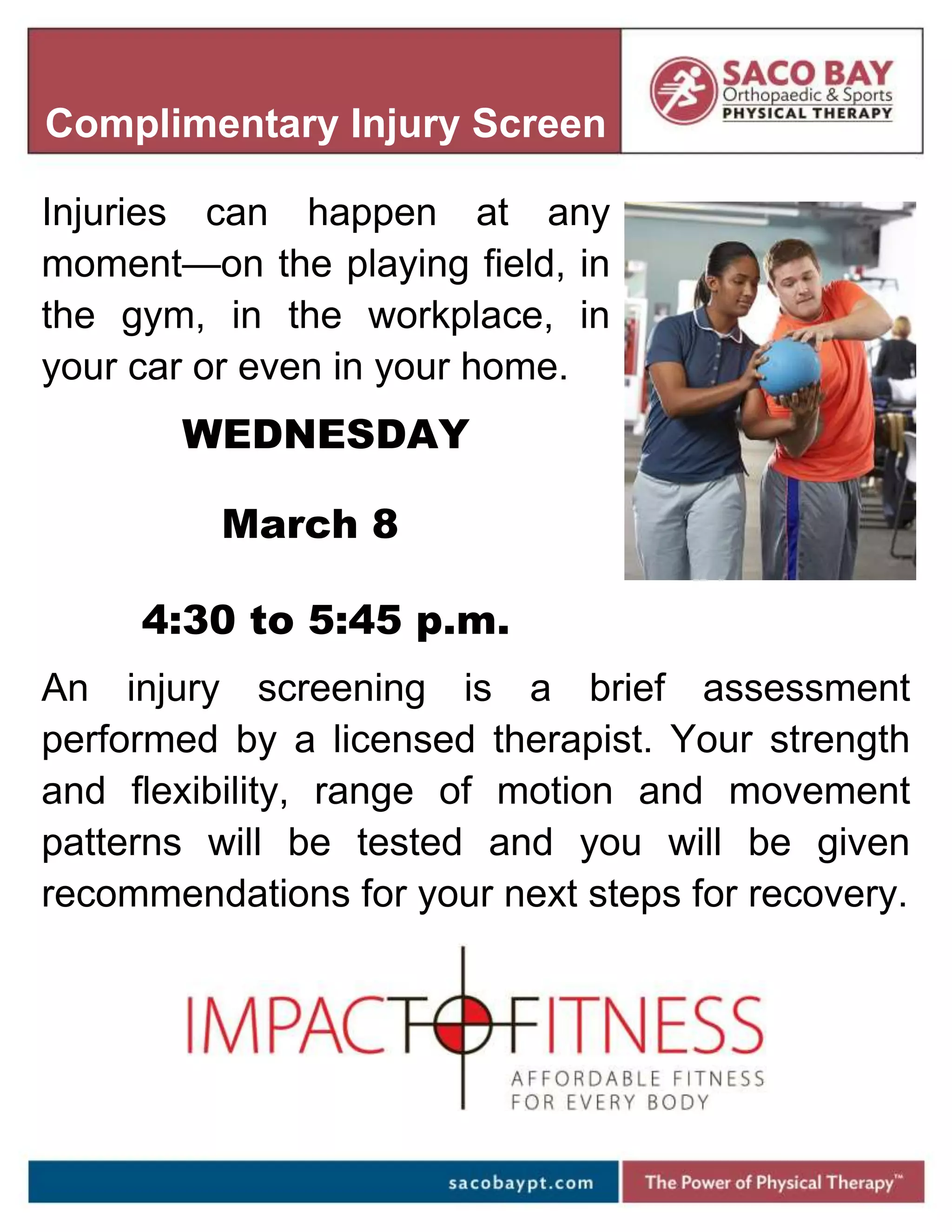 Complimentary Injury Screen

SACO BAY
Orthopaedic & Sports
PHYSICAL THERAPY

Injuries can happen at any moment—on the playing field, in the gym, in the workplace, in your car or even in your home.

WEDNESDAY

March 8

4:30 to 5:45 p.m.

An injury screening is a brief assessment performed by a licensed therapist. Your strength and flexibility, range of motion and movement patterns will be tested and you will be given recommendations for your next steps for recovery.

IMPACT FITNESS
AFFORDABLE FITNESS
FOR EVERY BODY

sacobaypt.com
The Power of Physical Therapy™